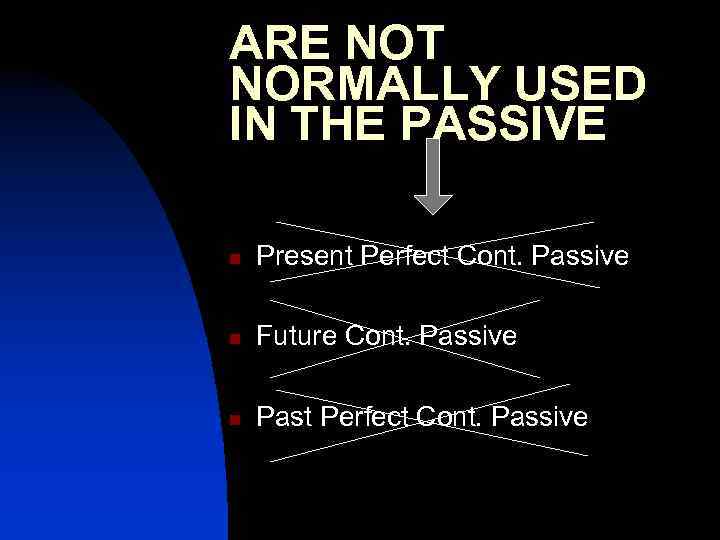 ARE NOT NORMALLY USED IN THE PASSIVE

- Present Perfect Cont. Passive
- Future Cont. Passive
- Past Perfect Cont. Passive